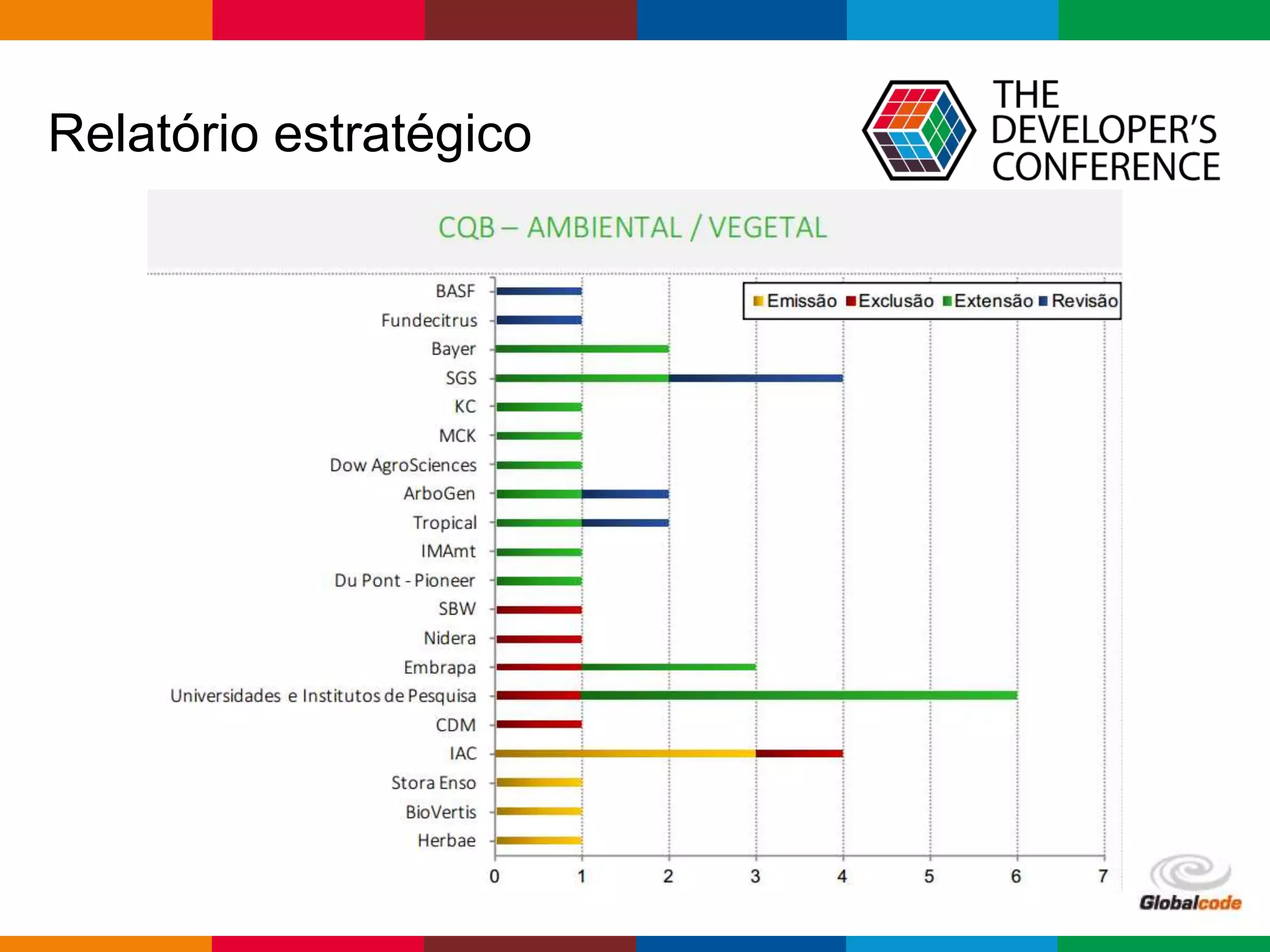 Relatório estratégico

THE DEVELOPER'S CONFERENCE

CQB – AMBIENTAL / VEGETAL

Emissão Exclusão Extensão Revisão

BASF
Fundecitrus
Bayer
SGS
KC
MCK
Dow AgroSciences
ArboGen
Tropical
IMAmt
Du Pont - Pioneer
SBW
Nidera
Embrapa
Universidades e Institutos de Pesquisa
CDM
IAC
Stora Enso
BioVertis
Herbae

0 1 2 3 4 5 6 7

Globalcode